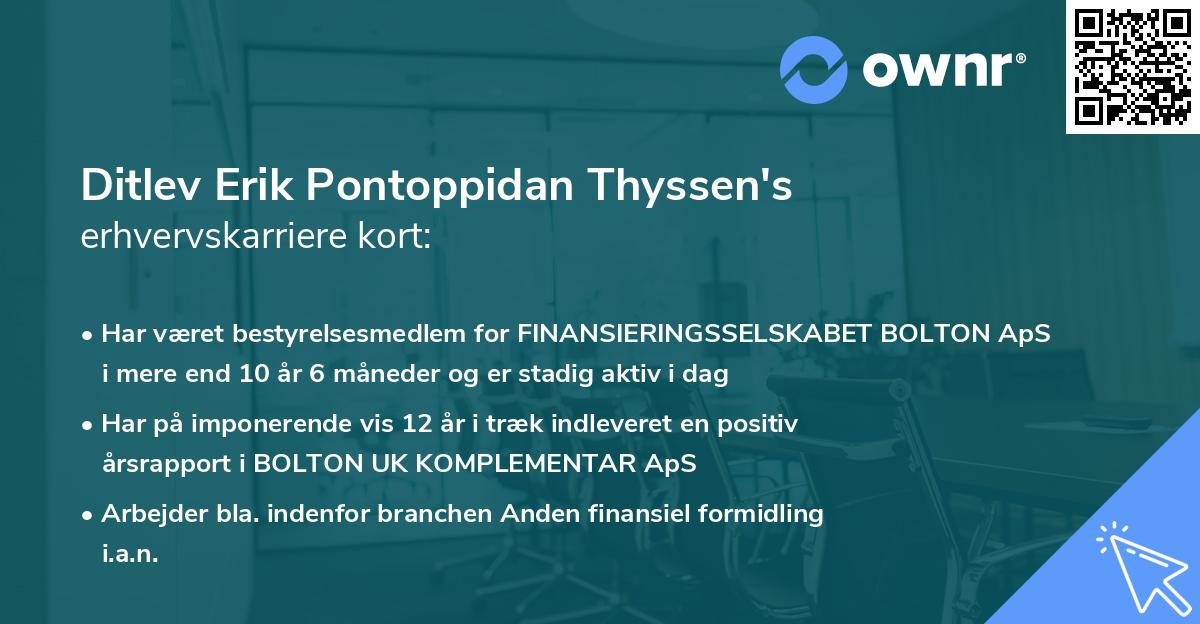 ownr®

Ditlev Erik Pontoppidan Thyssen's erhvervskarriere kort:

• Har været bestyrelsesmedlem for FINANSIERINGSSELSKABET BOLTON ApS i mere end 10 år 6 måneder og er stadig aktiv i dag

• Har på imponerende vis 12 år i træk indleveret en positiv årsrapport i BOLTON UK KOMPLEMENTAR ApS

• Arbejder bla. indenfor branchen Anden finansiel formidling i.a.n.